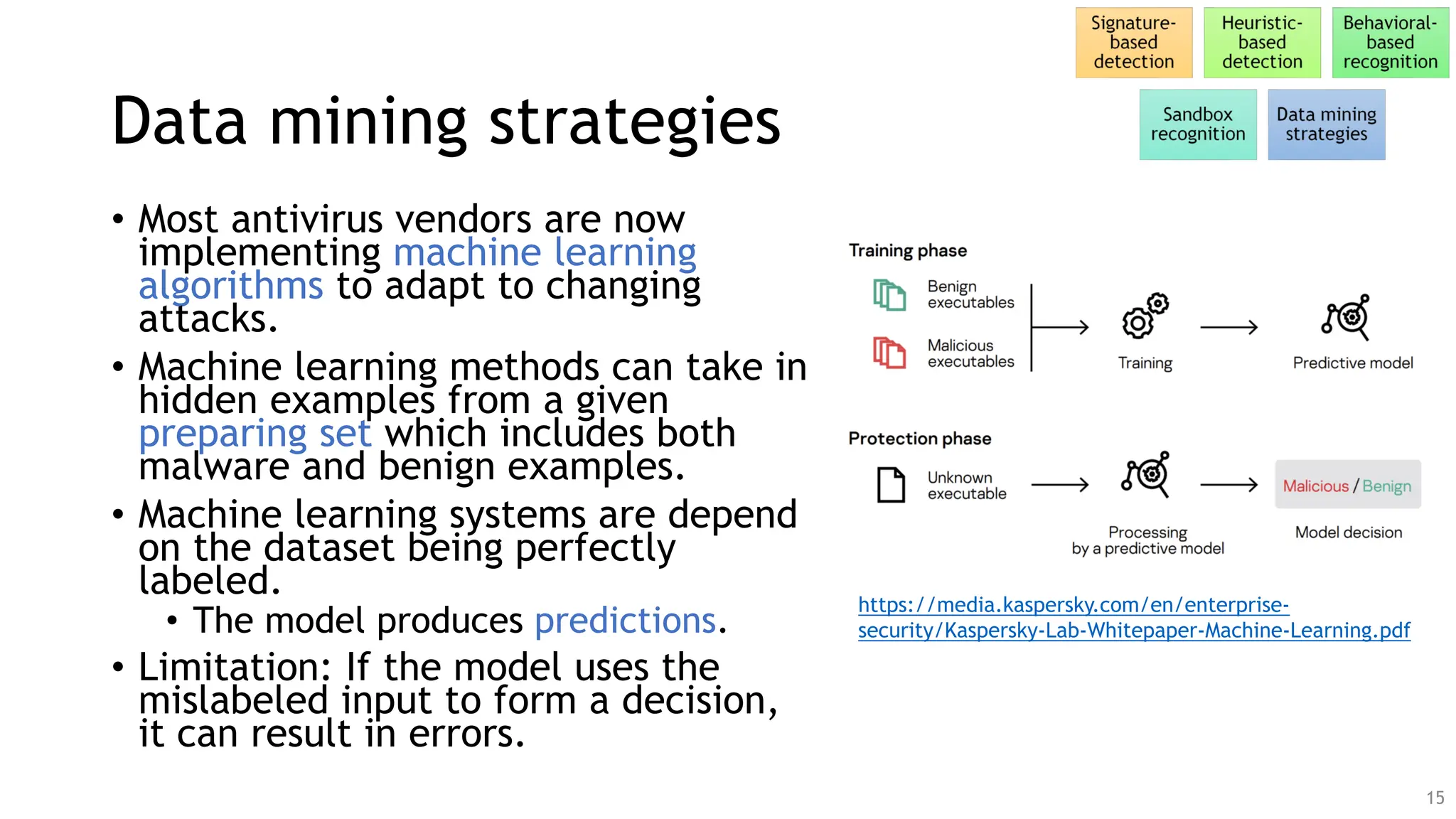 Signature-based detection

Heuristic-based detection

Behavioral-based recognition

Sandbox recognition

Data mining strategies

Data mining strategies

• Most antivirus vendors are now implementing machine learning algorithms to adapt to changing attacks.

• Machine learning methods can take in hidden examples from a given preparing set which includes both malware and benign examples.

• Machine learning systems are depend on the dataset being perfectly labeled.
  • The model produces predictions.

• Limitation: If the model uses the mislabeled input to form a decision, it can result in errors.

Training phase

Benign executables

Malicious executables

Training

Predictive model

Protection phase

Unknown executable

Processing by a predictive model

Malicious / Benign

Model decision

https://media.kaspersky.com/en/enterprise-security/Kaspersky-Lab-Whitepaper-Machine-Learning.pdf

15